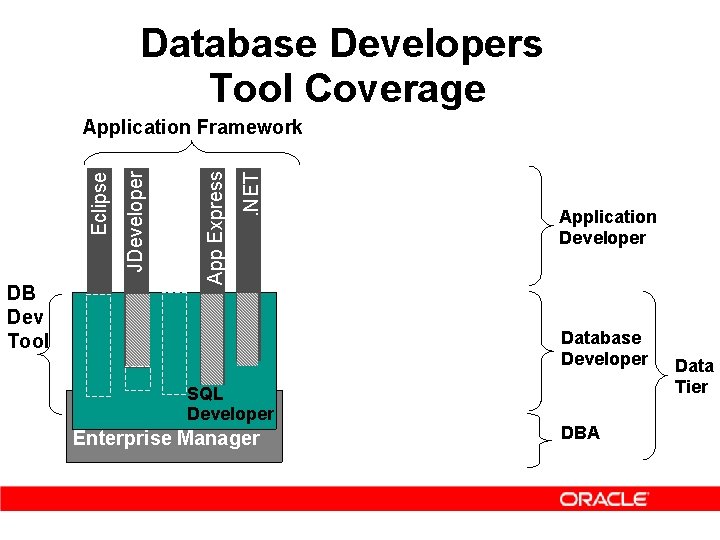 Database Developers Tool Coverage

Application Framework

Eclipse

JDeveloper

App Express

.NET

DB Dev Tool

SQL Developer

Enterprise Manager

Application Developer

Database Developer

DBA

Data Tier

ORACLE